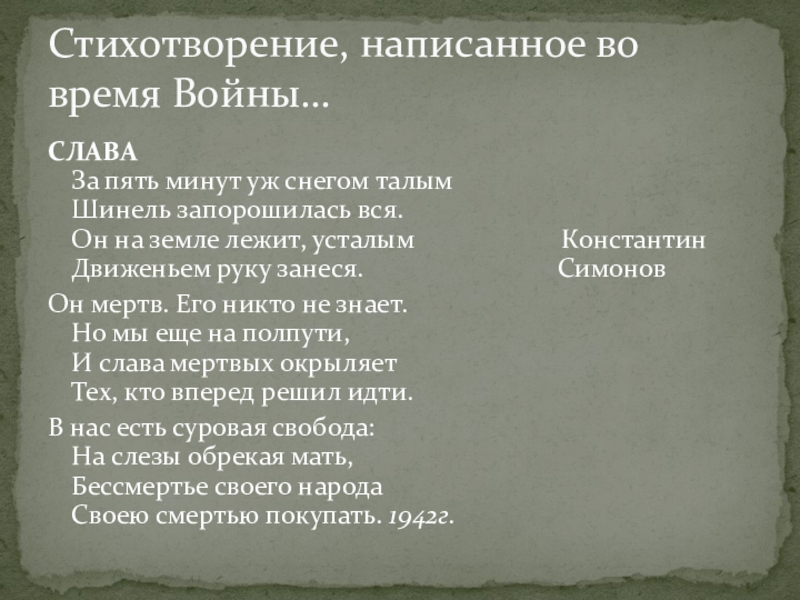 Стихотворение, написанное во время Войны…

СЛАВА
За пять минут уж снегом талым
Шинель запорошилась вся.
Он на земле лежит, усталым
Движеньем руку занеся.

Константин Симонов

Он мертв. Его никто не знает.
Но мы еще на полпути,
И слава мертвых окрыляет
Тех, кто вперед решил идти.

В нас есть суровая свобода:
На слезы обрекая мать,
Бессмертье своего народа
Своею смертью покупать. 1942г.